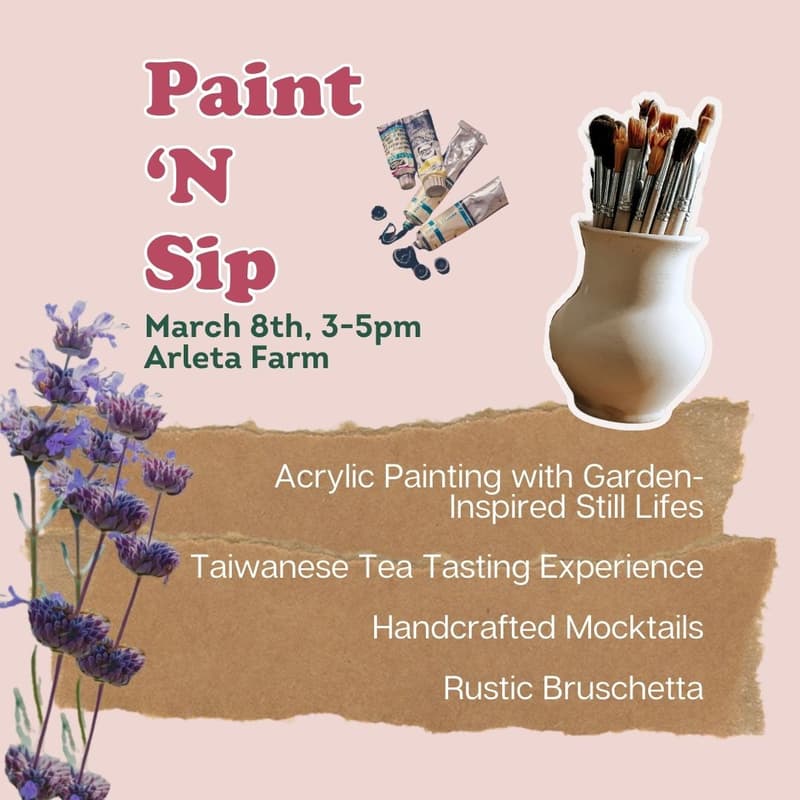 Paint
'N
Sip

March 8th, 3-5pm
Arleta Farm

Acrylic Painting with Garden-Inspired Still Lifes

Taiwanese Tea Tasting Experience

Handcrafted Mocktails

Rustic Bruschetta